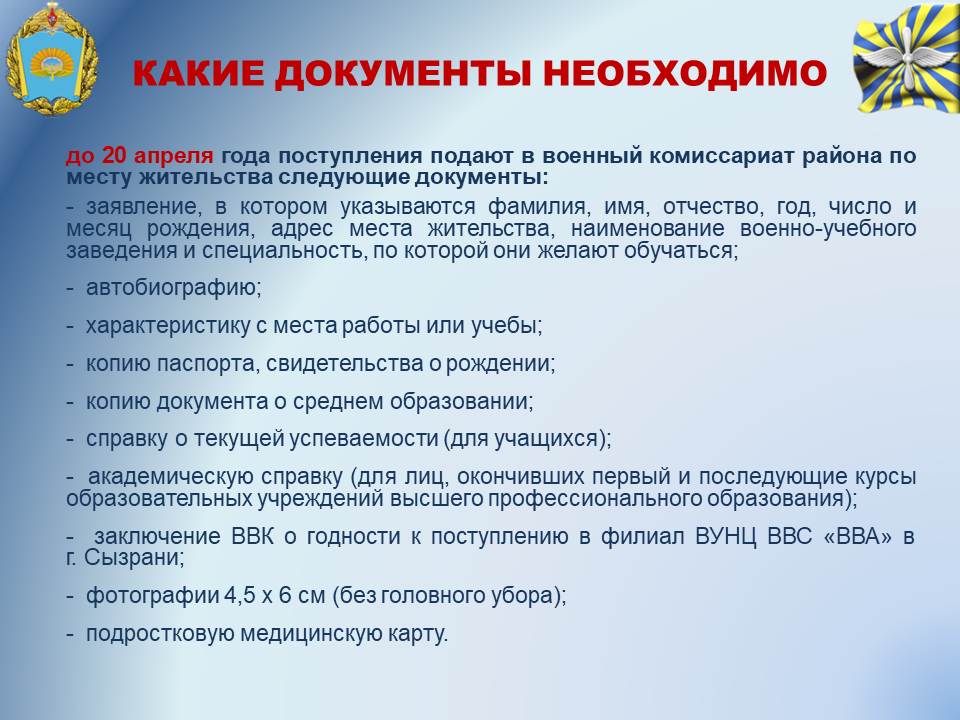 КАКИЕ ДОКУМЕНТЫ НЕОБХОДИМО

до 20 апреля года поступления подают в военный комиссариат района по месту жительства следующие документы:

- заявление, в котором указываются фамилия, имя, отчество, год, число и месяц рождения, адрес места жительства, наименование военно-учебного заведения и специальность, по которой они желают обучаться;

- автобиографию;

- характеристику с места работы или учебы;

- копию паспорта, свидетельства о рождении;

- копию документа о среднем образовании;

- справку о текущей успеваемости (для учащихся);

- академическую справку (для лиц, окончивших первый и последующие курсы образовательных учреждений высшего профессионального образования);

- заключение ВВК о годности к поступлению в филиал ВУНЦ ВВС «ВВА» в г. Сызрани;

- фотографии 4,5 х 6 см (без головного убора);

- подростковую медицинскую карту.